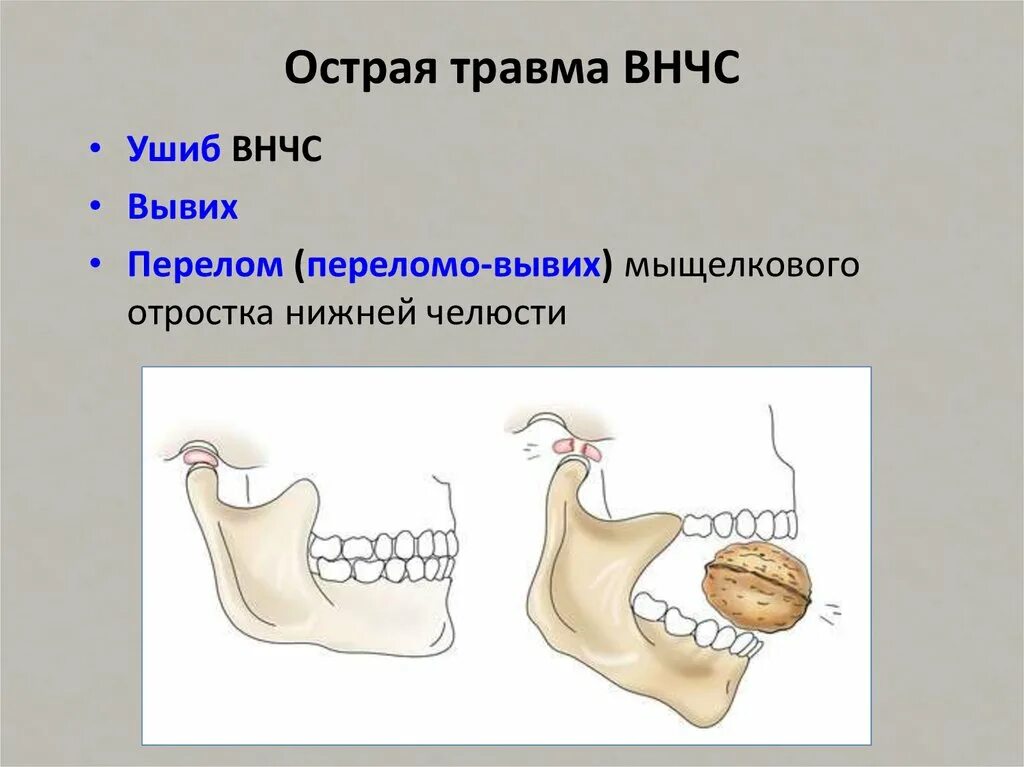 Острая травма ВНЧС

• Ушиб ВНЧС
• Вывих
• Перелом (переломо-вывих) мыщелкового отростка нижней челюсти